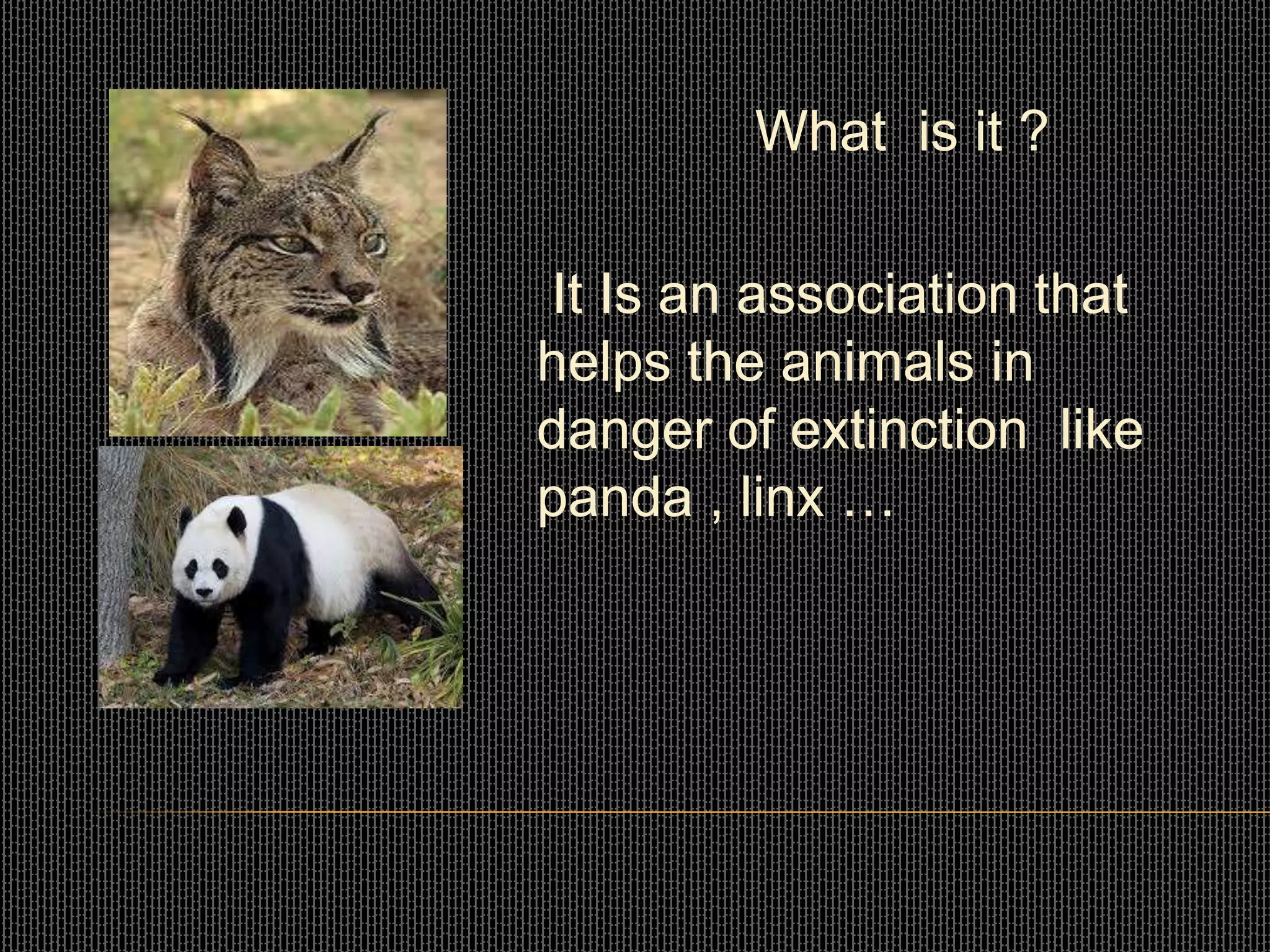 What is it ?

It Is an association that helps the animals in danger of extinction like panda , linx …